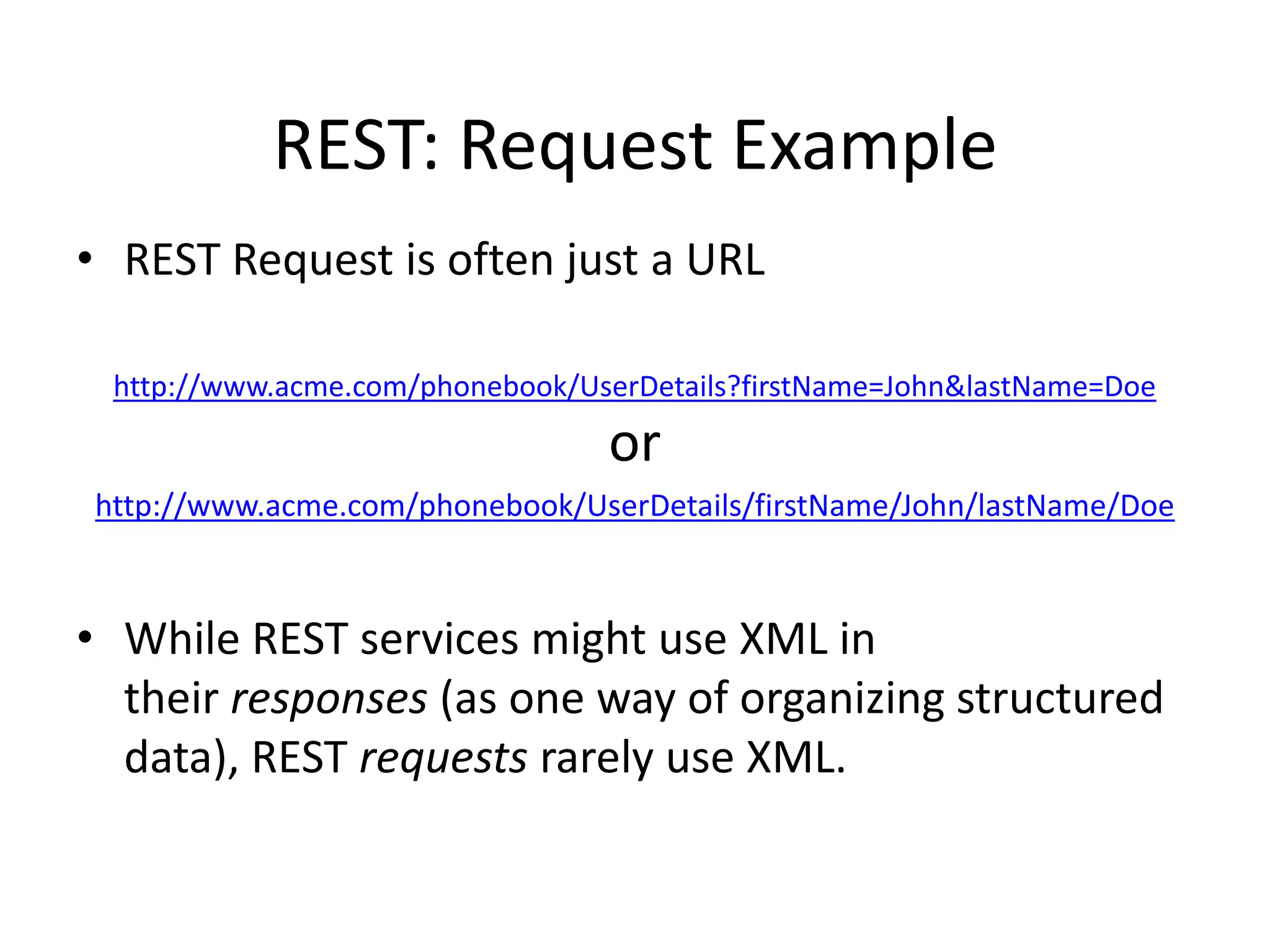 REST: Request Example

• REST Request is often just a URL

http://www.acme.com/phonebook/UserDetails?firstName=John&lastName=Doe
or
http://www.acme.com/phonebook/UserDetails/firstName/John/lastName/Doe

• While REST services might use XML in their responses (as one way of organizing structured data), REST requests rarely use XML.